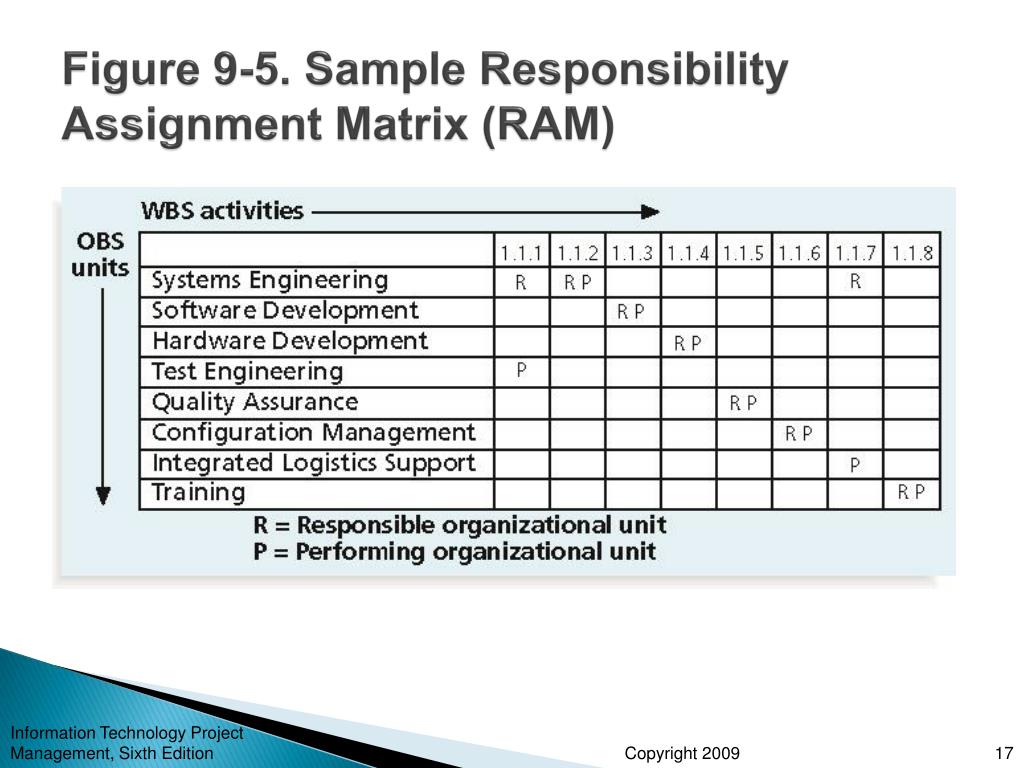 Figure 9-5. Sample Responsibility Assignment Matrix (RAM)

WBS activities

OBS units

| | 1.1.1 | 1.1.2 | 1.1.3 | 1.1.4 | 1.1.5 | 1.1.6 | 1.1.7 | 1.1.8 |
|---|---|---|---|---|---|---|---|---|
| Systems Engineering | R | R P | | | | | R | |
| Software Development | | | R P | | | | | |
| Hardware Development | | | | R P | | | | |
| Test Engineering | P | | | | | | | |
| Quality Assurance | | | | | R P | | | |
| Configuration Management | | | | | | R P | | |
| Integrated Logistics Support | | | | | | | P | |
| Training | | | | | | | | R P |

R = Responsible organizational unit
P = Performing organizational unit

Information Technology Project Management, Sixth Edition

Copyright 2009

17